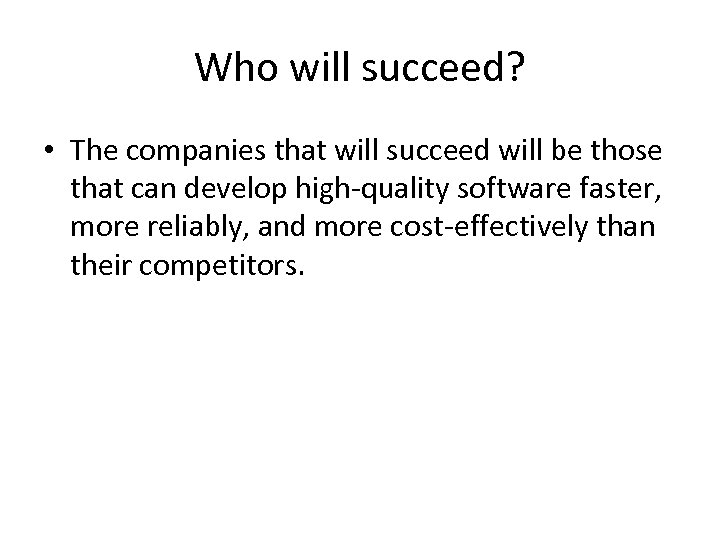 Who will succeed?

• The companies that will succeed will be those that can develop high-quality software faster, more reliably, and more cost-effectively than their competitors.